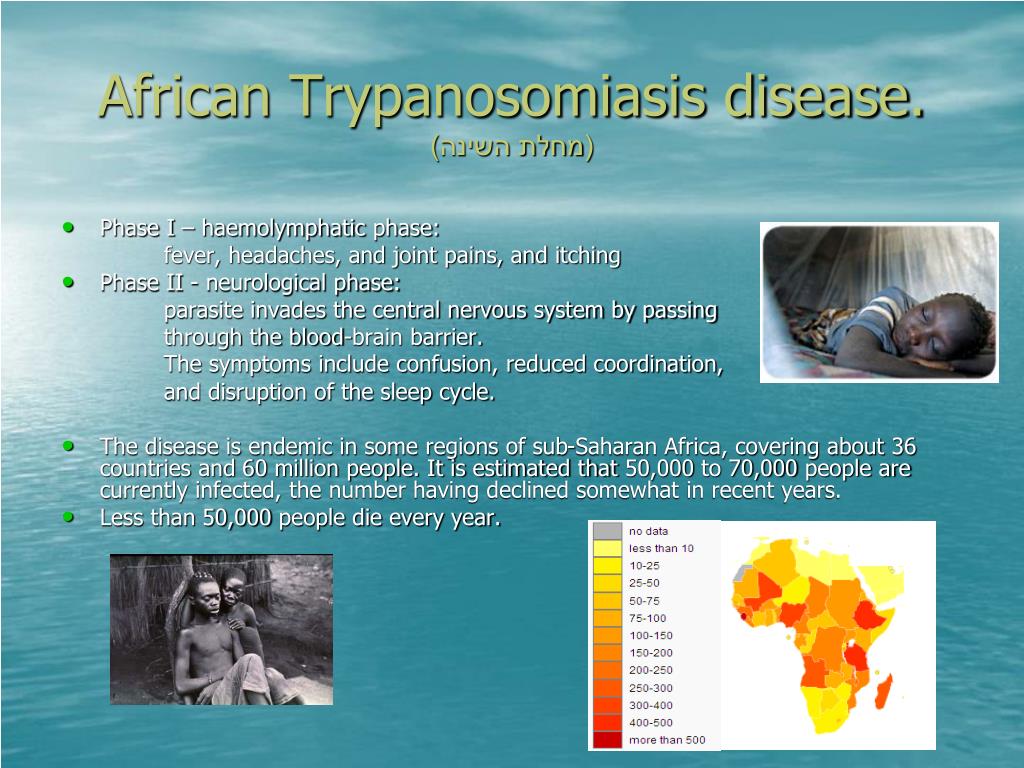 African Trypanosomiasis disease.
(מחלת השינה)

• Phase I – haemolymphatic phase:
fever, headaches, and joint pains, and itching
• Phase II - neurological phase:
parasite invades the central nervous system by passing through the blood-brain barrier.
The symptoms include confusion, reduced coordination, and disruption of the sleep cycle.

• The disease is endemic in some regions of sub-Saharan Africa, covering about 36 countries and 60 million people. It is estimated that 50,000 to 70,000 people are currently infected, the number having declined somewhat in recent years.
• Less than 50,000 people die every year.

no data
less than 10
10-25
25-50
50-75
75-100
100-150
150-200
200-250
250-300
300-400
400-500
more than 500